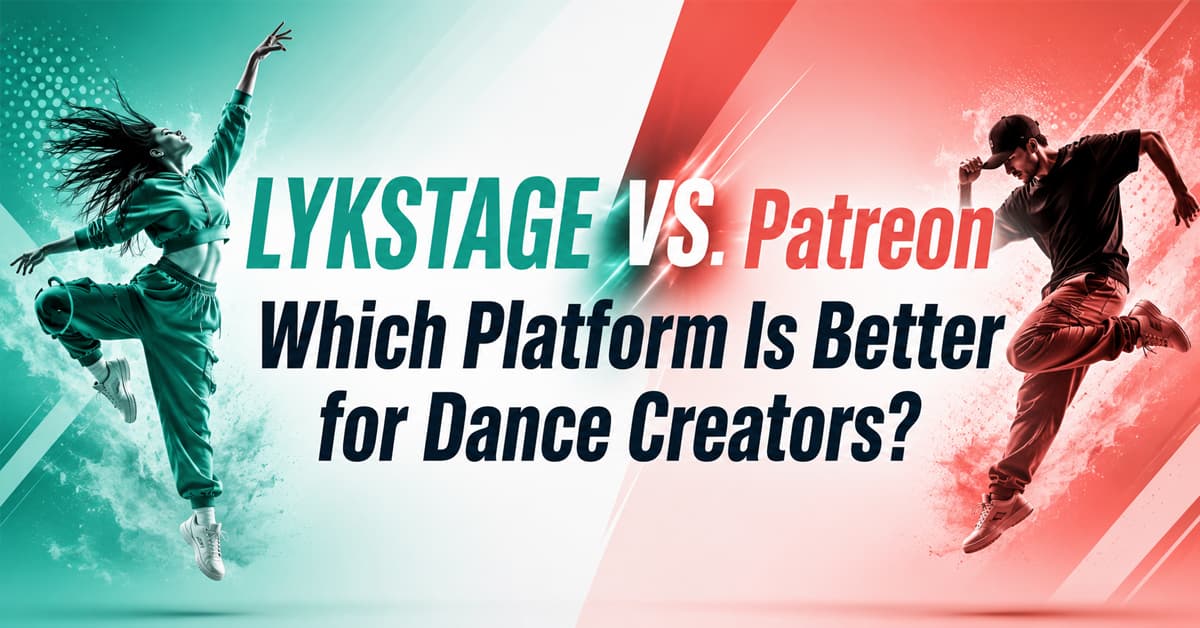 LYKSTAGE VS. Patreon
Which Platform Is Better for Dance Creators?